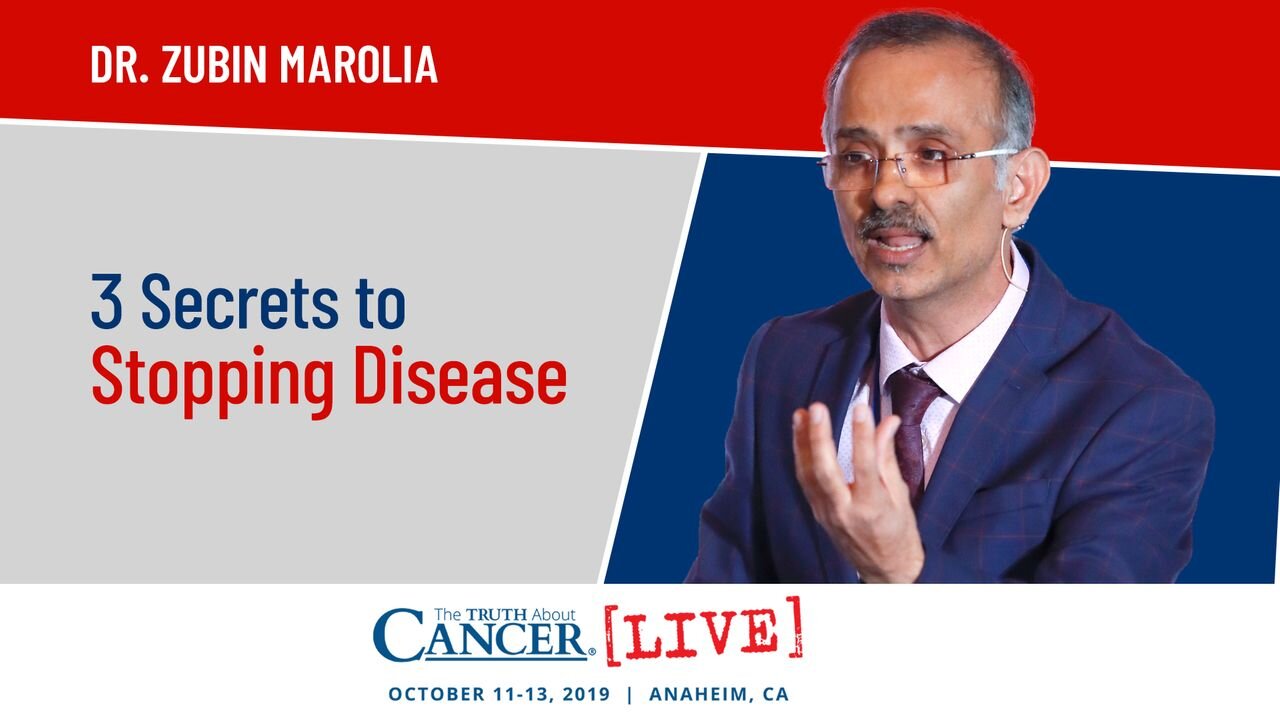 DR. ZUBIN MAROLIA

3 Secrets to Stopping Disease

The TRUTH About CANCER® [LIVE]

OCTOBER 11-13, 2019 | ANAHEIM, CA